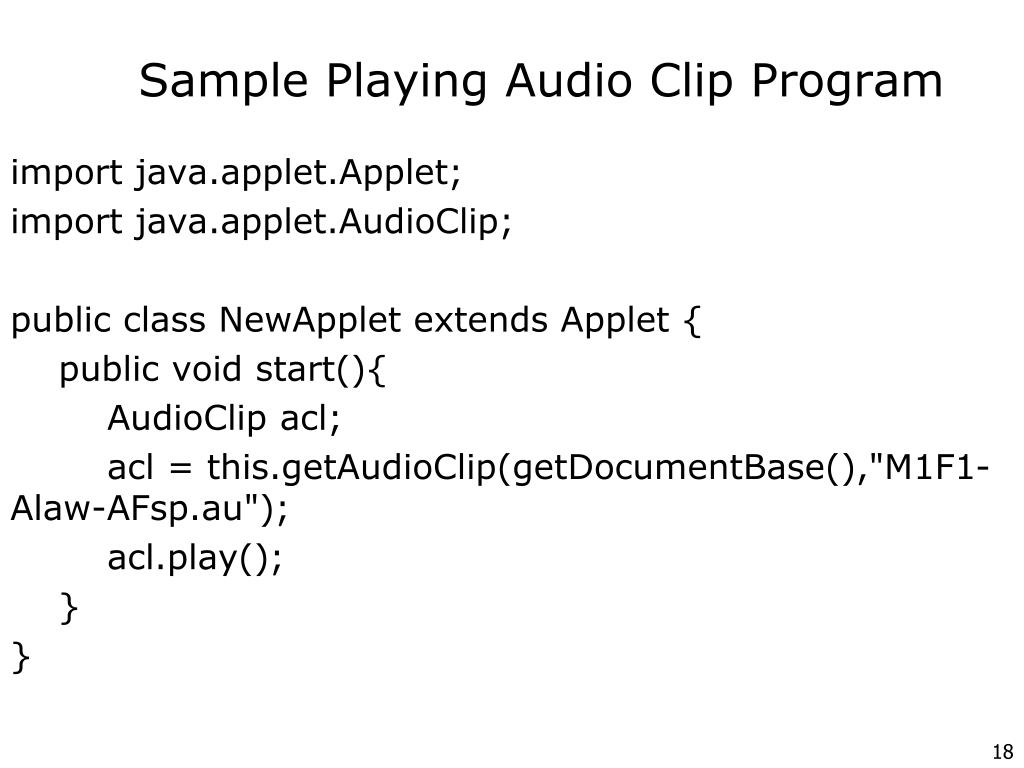 Sample Playing Audio Clip Program

import java.applet.Applet;
import java.applet.AudioClip;

public class NewApplet extends Applet {
    public void start(){
        AudioClip acl;
        acl = this.getAudioClip(getDocumentBase(),"M1F1-Alaw-AFsp.au");
        acl.play();
    }
}

18